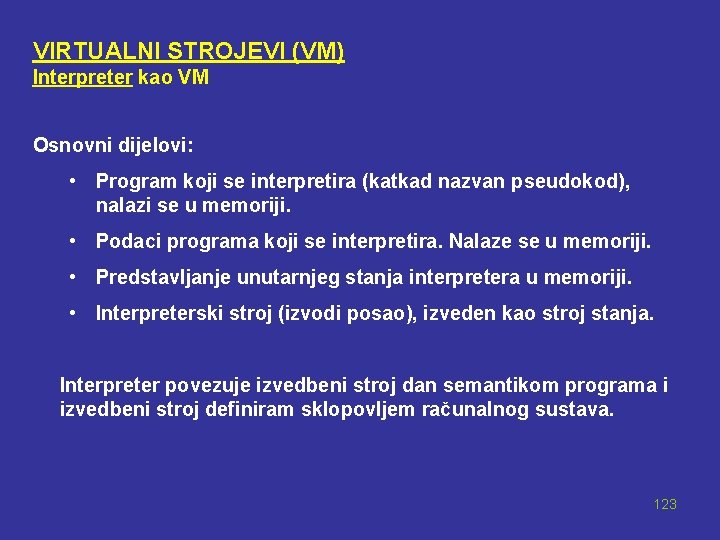 VIRTUALNI STROJEVI (VM)
Interpreter kao VM

Osnovni dijelovi:

• Program koji se interpretira (katkad nazvan pseudokod), nalazi se u memoriji.

• Podaci programa koji se interpretira. Nalaze se u memoriji.

• Predstavljanje unutarnjeg stanja interpretera u memoriji.

• Interpreterski stroj (izvodi posao), izveden kao stroj stanja.

Interpreter povezuje izvedbeni stroj dan semantikom programa i izvedbeni stroj definiram sklopovljem računalnog sustava.

123